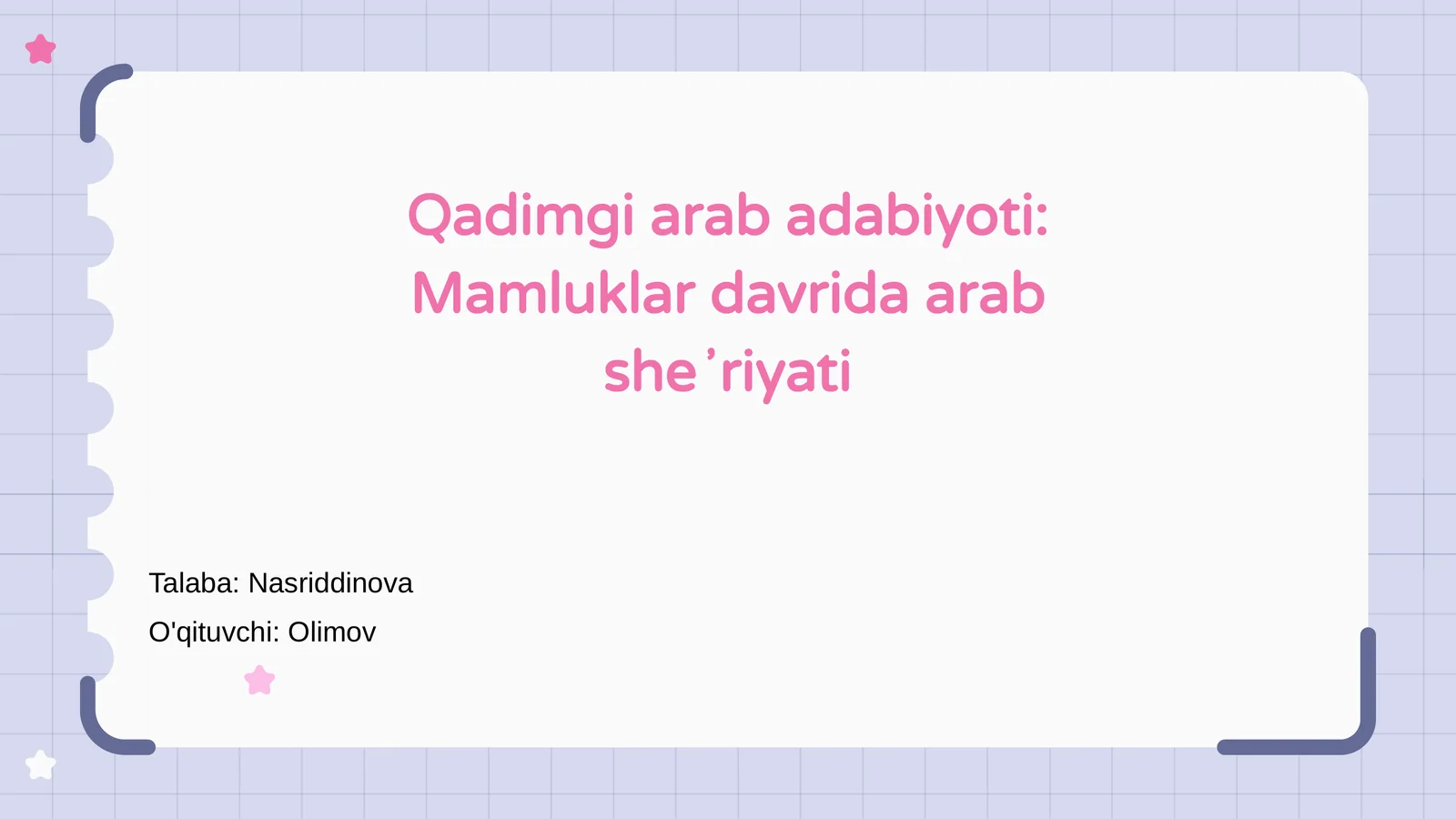 Qadimgi arab adabiyoti: Mamluklar davrida arab sheʼriyati

Talaba: Nasriddinova

O'qituvchi: Olimov